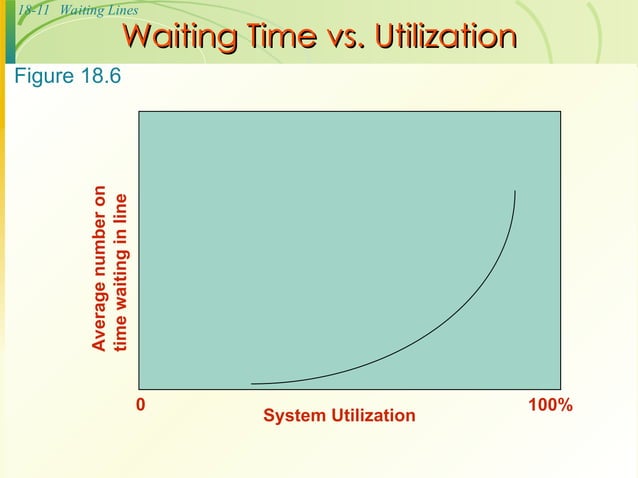 18-11 Waiting Lines

Waiting Time vs. Utilization

Figure 18.6

Average number on time waiting in line

0

System Utilization

100%